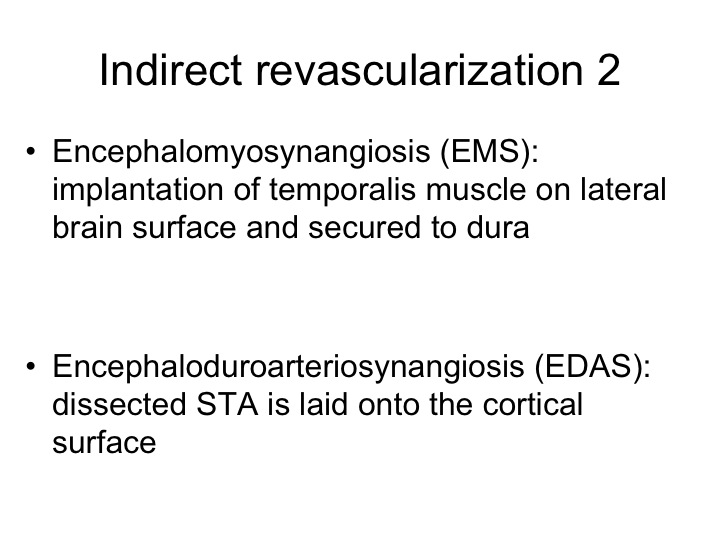 Indirect revascularization 2

• Encephalomyosynangiosis (EMS): implantation of temporalis muscle on lateral brain surface and secured to dura

• Encephaloduroarteriosynangiosis (EDAS): dissected STA is laid onto the cortical surface